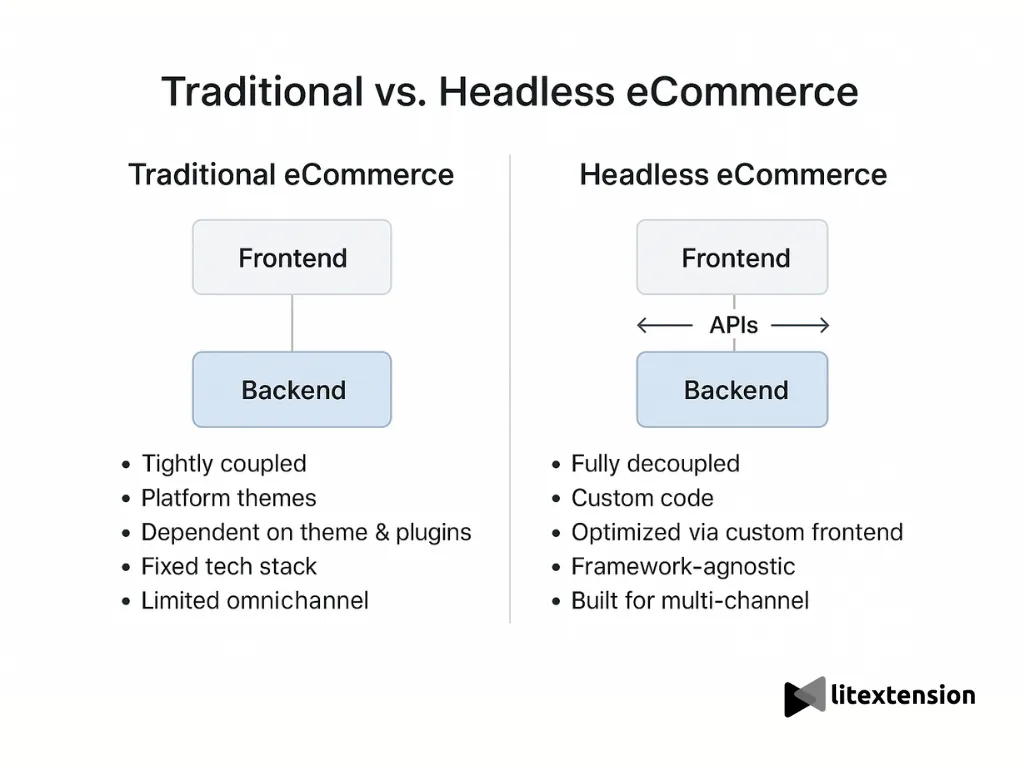 Traditional vs. Headless eCommerce

Traditional eCommerce

Frontend

Backend

- Tightly coupled
- Platform themes
- Dependent on theme & plugins
- Fixed tech stack
- Limited omnichannel

Headless eCommerce

Frontend

APIs

Backend

- Fully decoupled
- Custom code
- Optimized via custom frontend
- Framework-agnostic
- Built for multi-channel

litextension